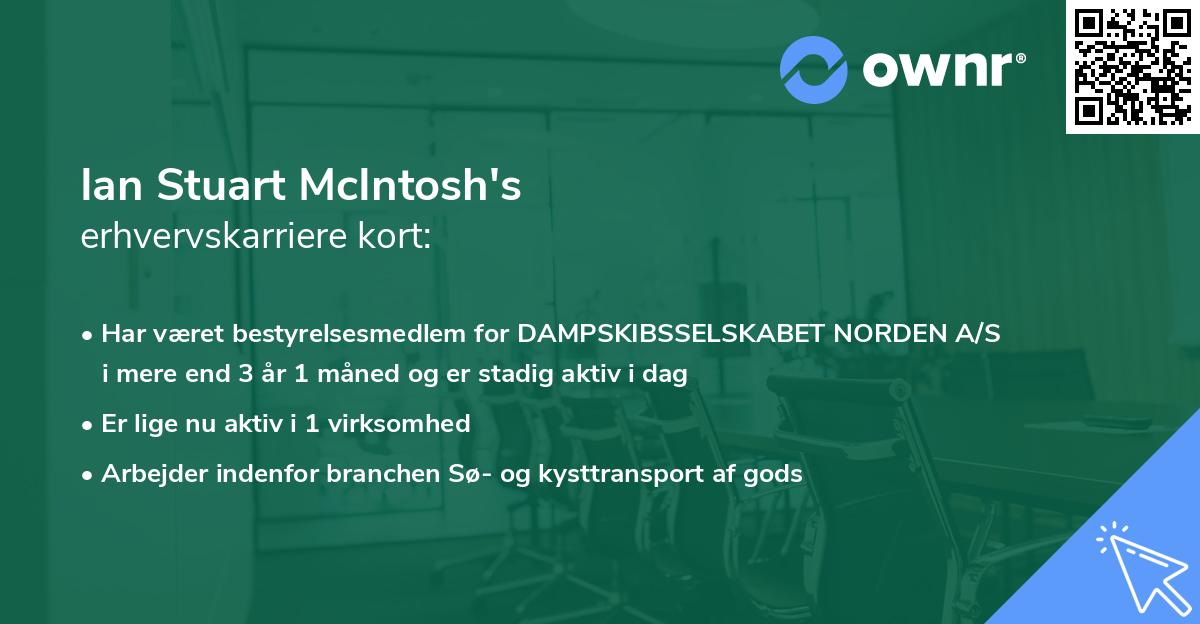 ownr®

Ian Stuart McIntosh's
erhvervskarriere kort:

• Har været bestyrelsesmedlem for DAMPSKIBSSELSKABET NORDEN A/S i mere end 3 år 1 måned og er stadig aktiv i dag

• Er lige nu aktiv i 1 virksomhed

• Arbejder indenfor branchen Sø- og kysttransport af gods